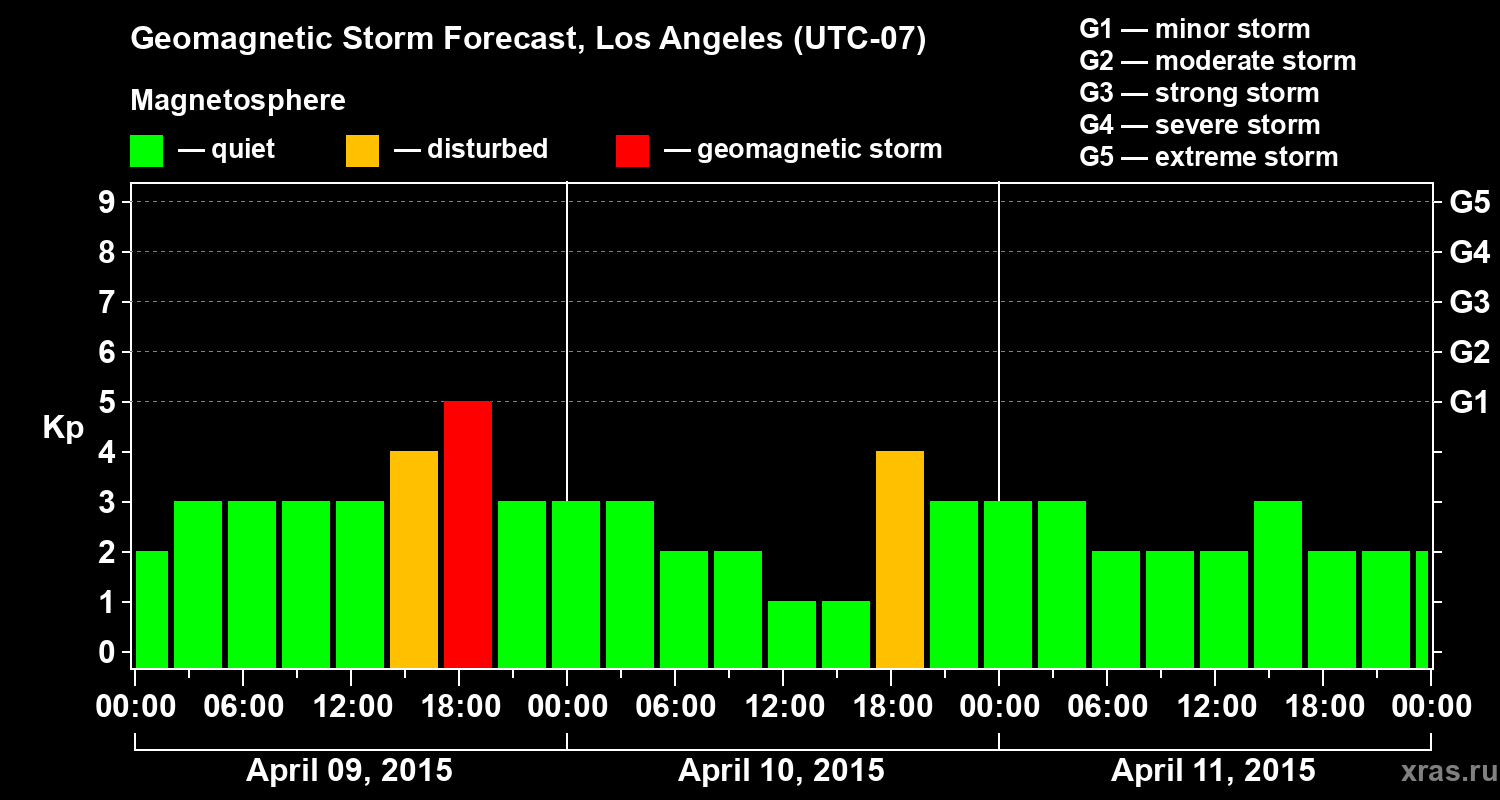 Geomagnetic Storm Forecast, Los Angeles (UTC-07)

Magnetosphere

— quiet — disturbed — geomagnetic storm

G1 — minor storm
G2 — moderate storm
G3 — strong storm
G4 — severe storm
G5 — extreme storm

Kp

9 8 7 6 5 4 3 2 1 0

G5 G4 G3 G2 G1

00:00 06:00 12:00 18:00 00:00 06:00 12:00 18:00 00:00 06:00 12:00 18:00 00:00

April 09, 2015 April 10, 2015 April 11, 2015

xras.ru